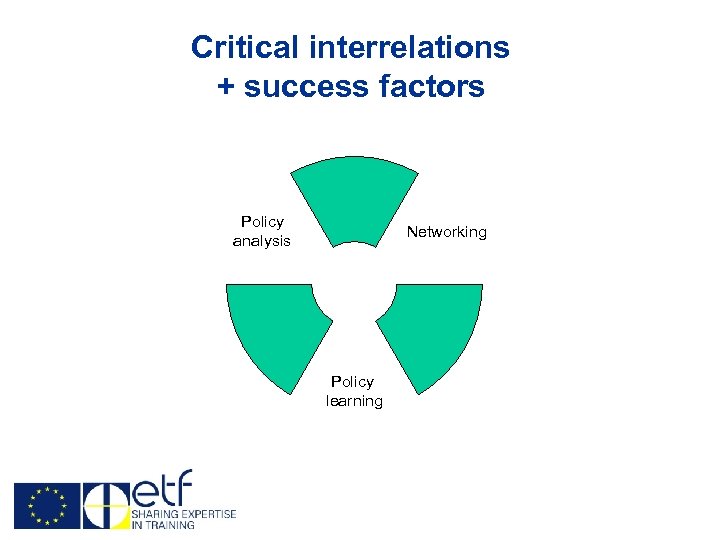 Critical interrelations
+ success factors

Policy analysis

Networking

Policy learning

etf
SHARING EXPERTISE IN TRAINING